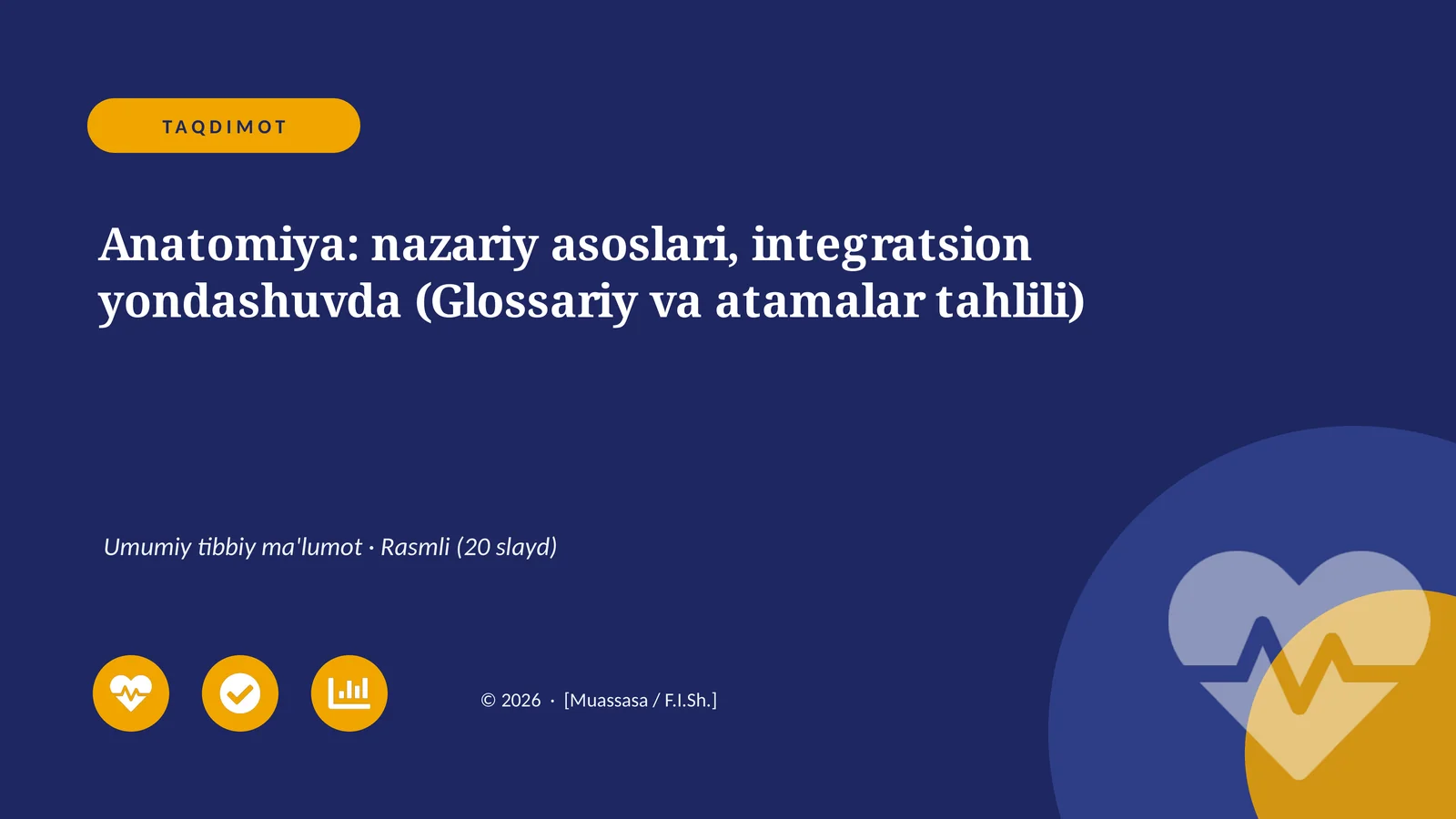 TAQDIMOT

Anatomiya: nazariy asoslari, integratsion yondashuvda (Glossariy va atamalar tahlili)

Umumiy tibbiy ma'lumot · Rasmli (20 slayd)

© 2026 · [Muassasa / F.I.Sh.]